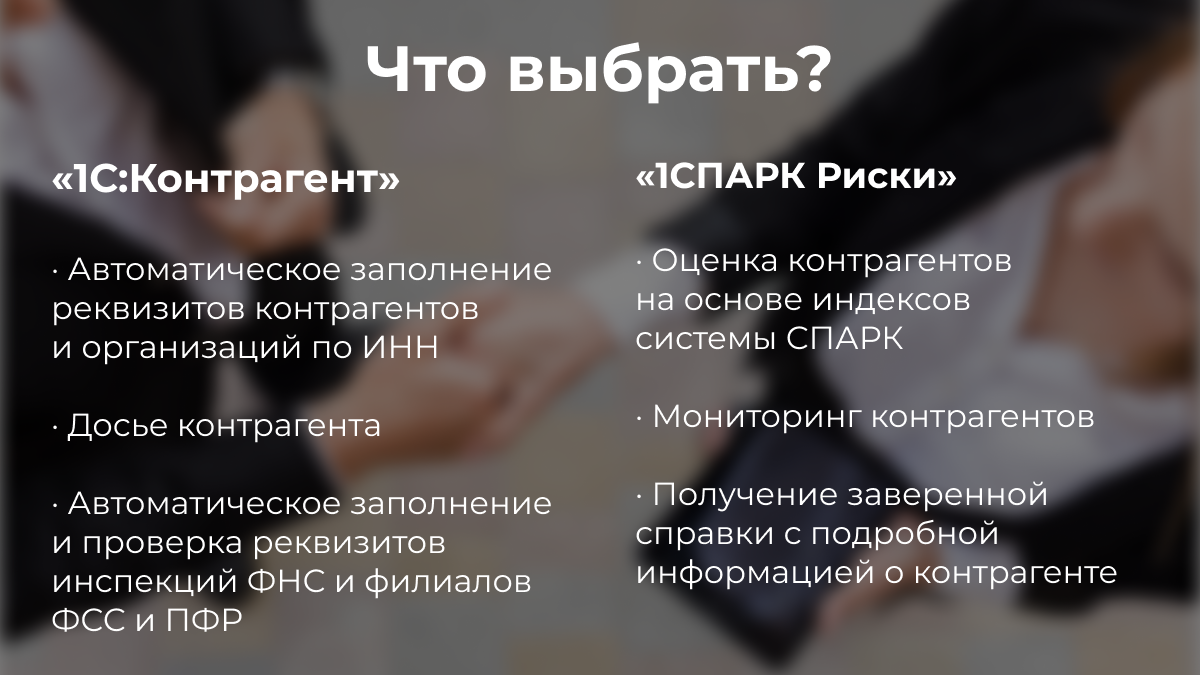 Что выбрать?

«1С:Контрагент»

· Автоматическое заполнение реквизитов контрагентов и организаций по ИНН

· Досье контрагента

· Автоматическое заполнение и проверка реквизитов инспекций ФНС и филиалов ФСС и ПФР

«1СПАРК Риски»

· Оценка контрагентов на основе индексов системы СПАРК

· Мониторинг контрагентов

· Получение заверенной справки с подробной информацией о контрагенте